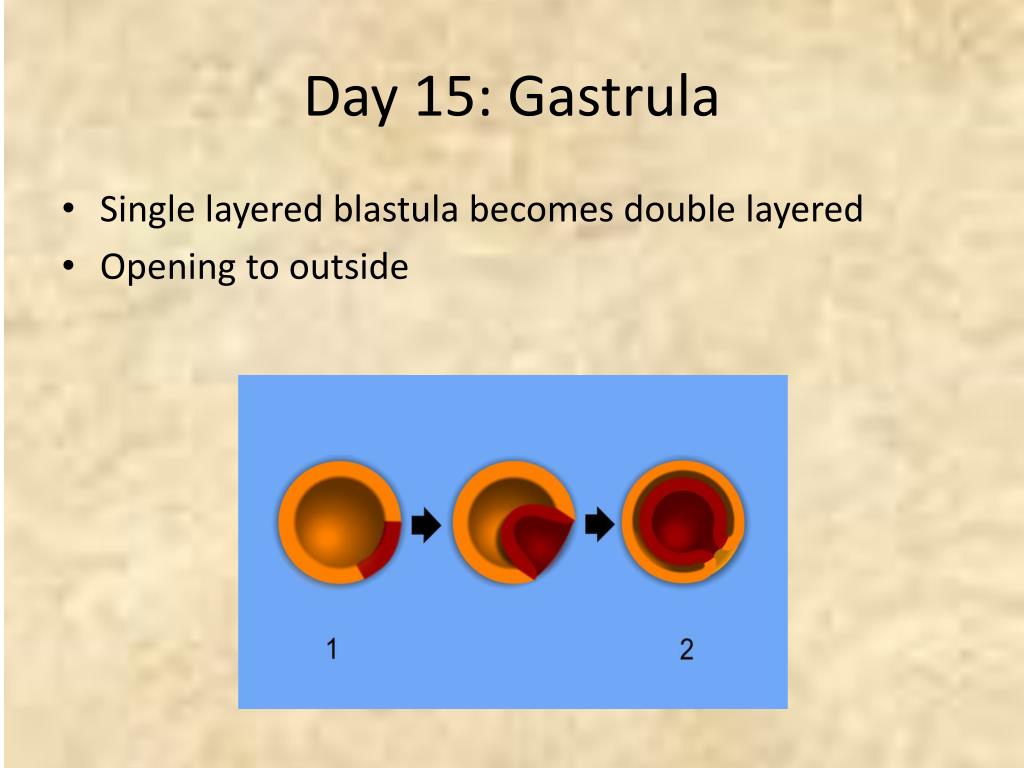 Day 15: Gastrula

• Single layered blastula becomes double layered
• Opening to outside

1

2